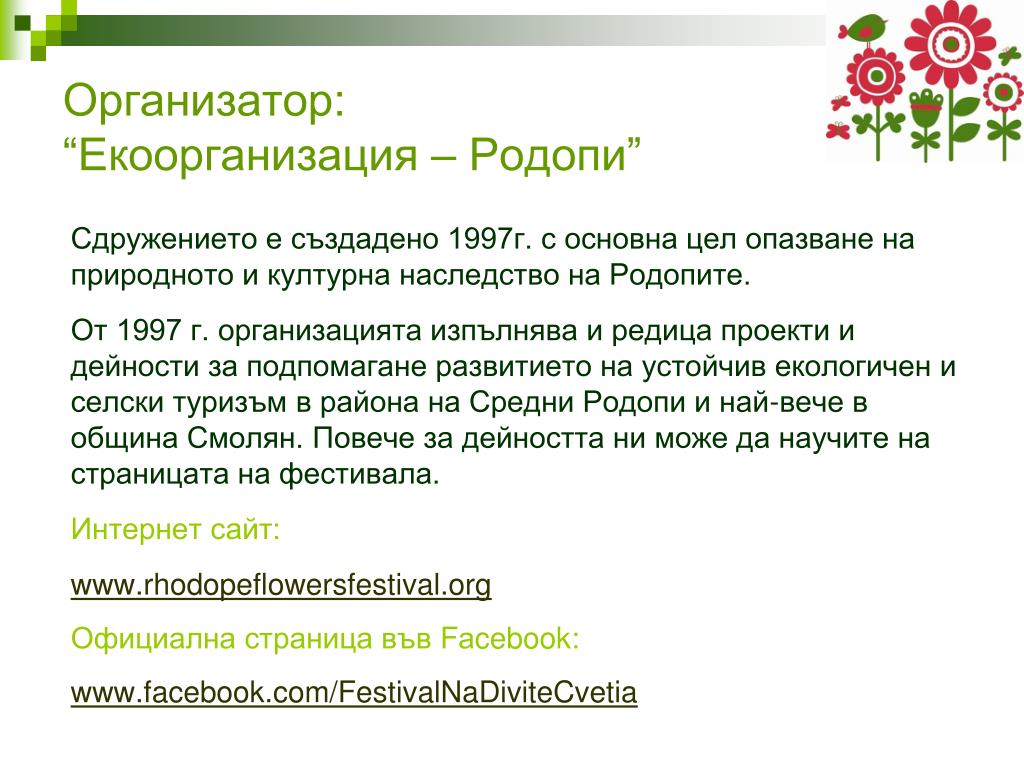 Организатор:
“Екоорганизация – Родопи”

Сдружението е създадено 1997г. с основна цел опазване на природното и културна наследство на Родопите.

От 1997 г. организацията изпълнява и редица проекти и дейности за подпомагане развитието на устойчив екологичен и селски туризъм в района на Средни Родопи и най-вече в община Смолян. Повече за дейността ни може да научите на страницата на фестивала.

Интернет сайт:

www.rhodopeflowersfestival.org

Официална страница във Facebook:

www.facebook.com/FestivalNaDiviteCvetia